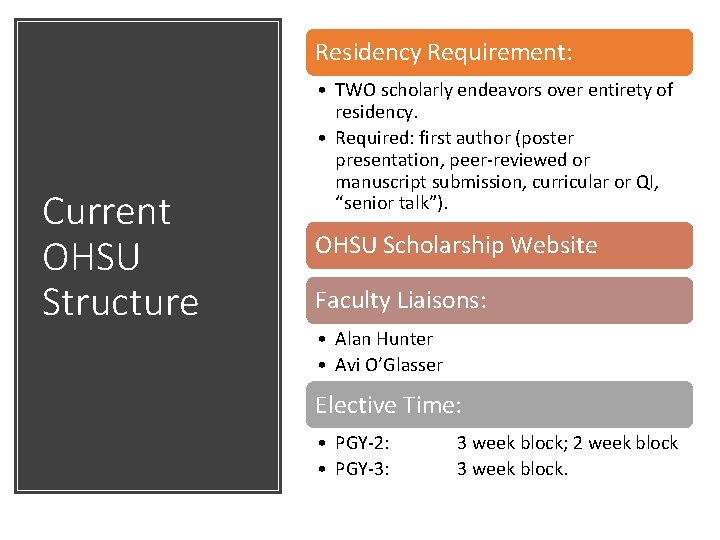 Current OHSU Structure

Residency Requirement:

• TWO scholarly endeavors over entirety of residency.
• Required: first author (poster presentation, peer-reviewed or manuscript submission, curricular or QI, “senior talk”).

OHSU Scholarship Website

Faculty Liaisons:

• Alan Hunter
• Avi O’Glasser

Elective Time:

• PGY-2: 3 week block; 2 week block
• PGY-3: 3 week block.